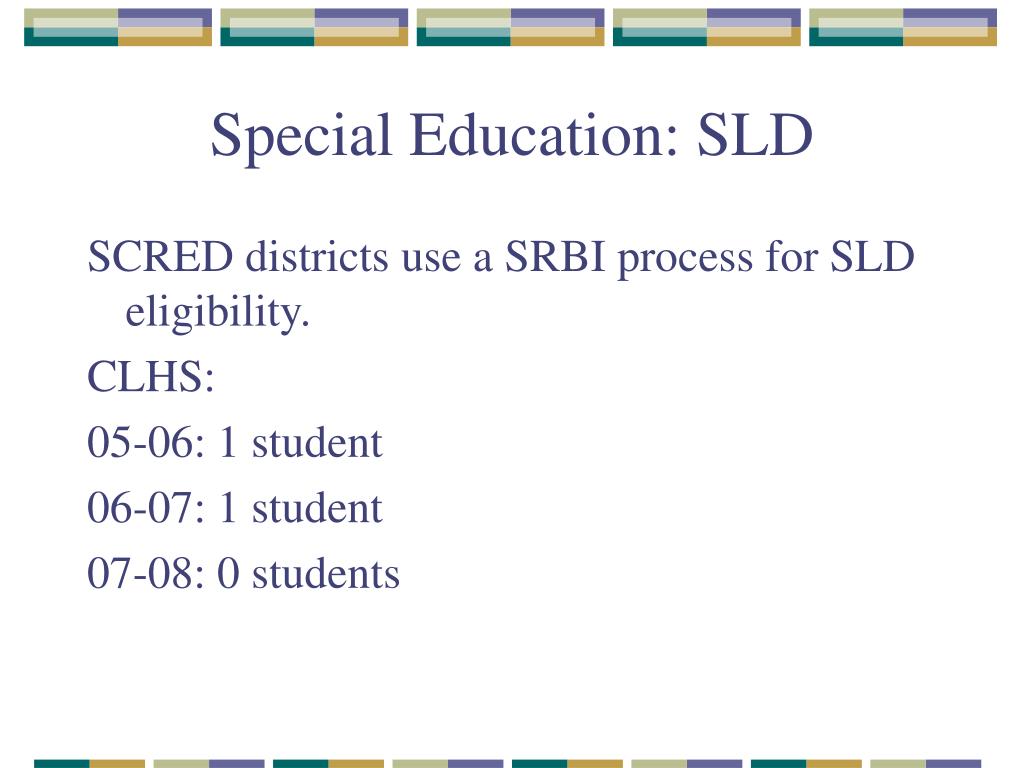 Special Education: SLD

SCRED districts use a SRBI process for SLD eligibility.

CLHS:

05-06: 1 student

06-07: 1 student

07-08: 0 students